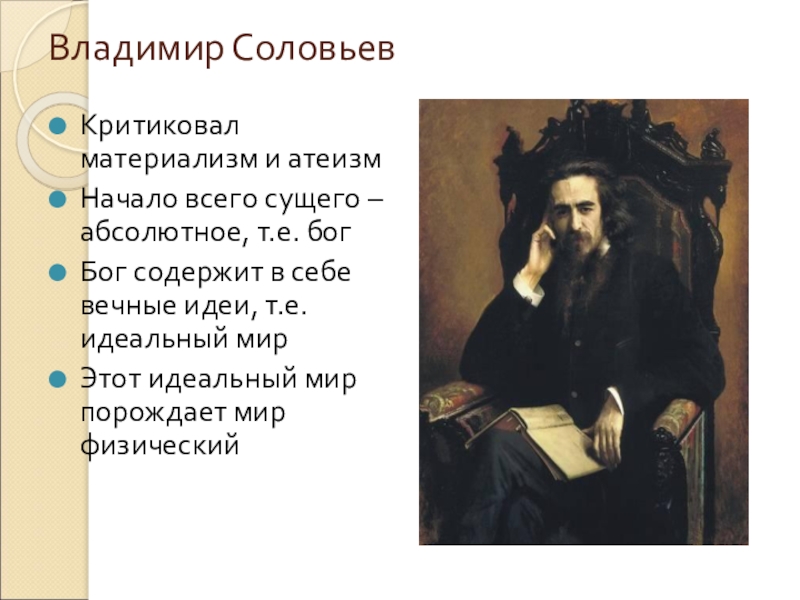 Владимир Соловьев

Критиковал материализм и атеизм

Начало всего сущего – абсолютное, т.е. бог

Бог содержит в себе вечные идеи, т.е. идеальный мир

Этот идеальный мир порождает мир физический